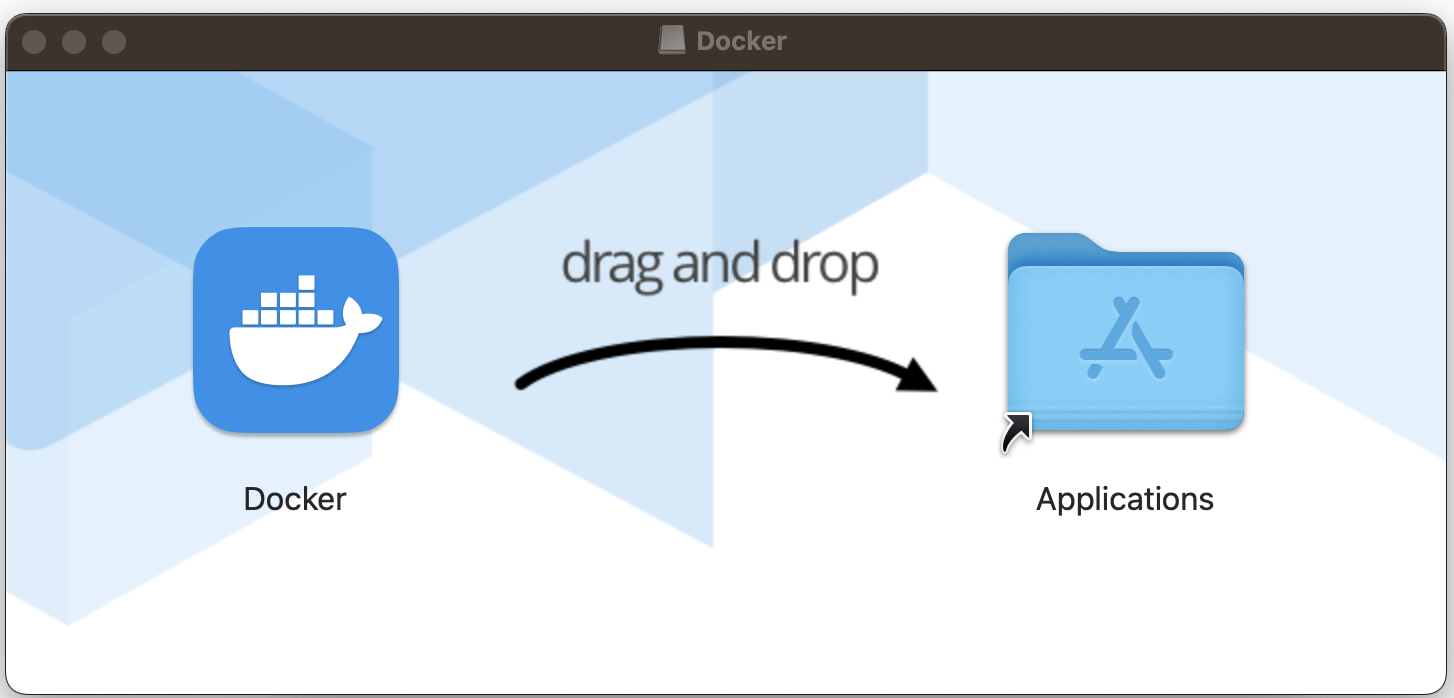 Docker

drag and drop

Docker

Applications